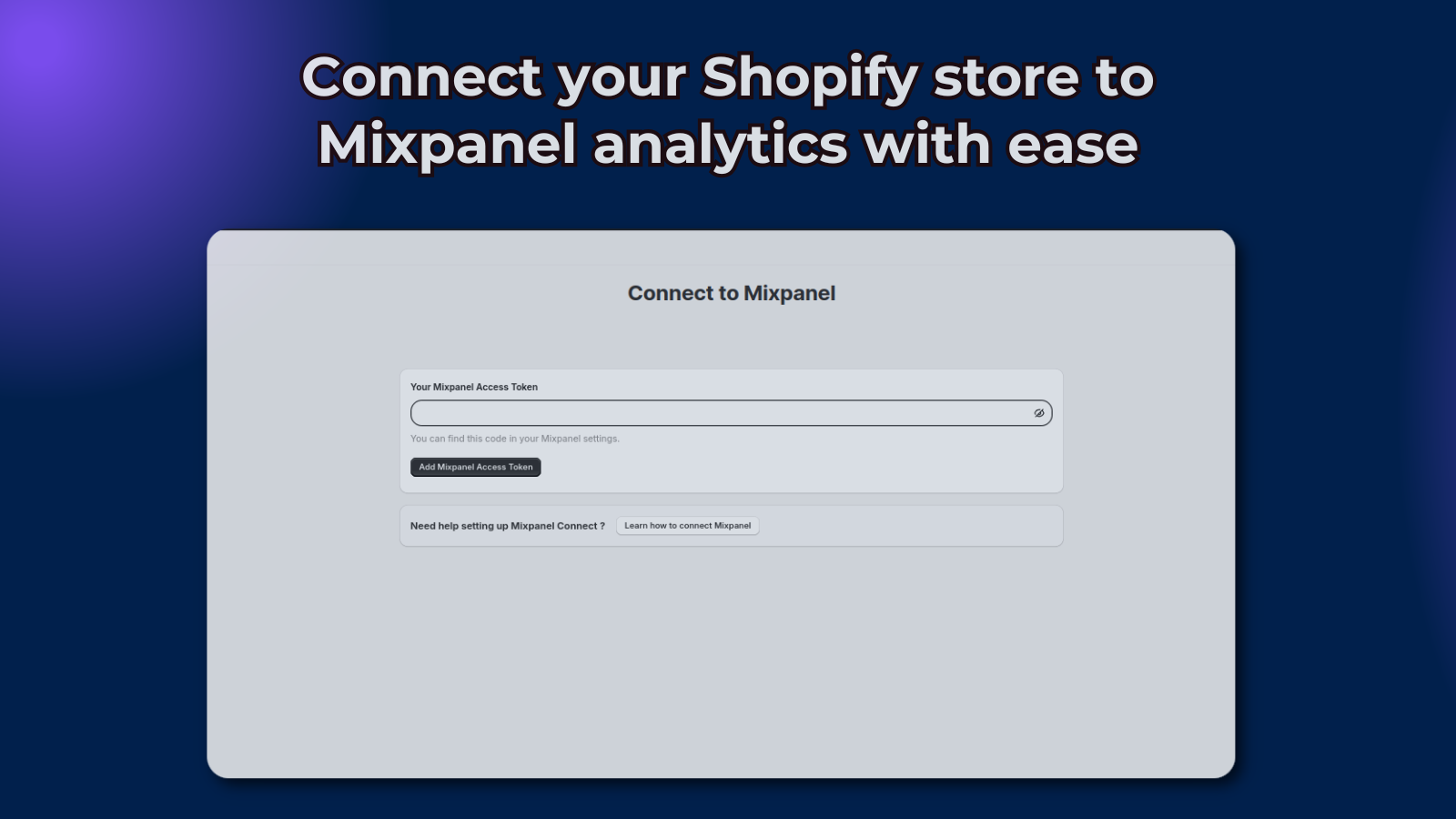 Connect your Shopify store to Mixpanel analytics with ease

Connect to Mixpanel

Your Mixpanel Access Token

You can find this code in your Mixpanel settings.

Add Mixpanel Access Token

Need help setting up Mixpanel Connect ?

Learn how to connect Mixpanel